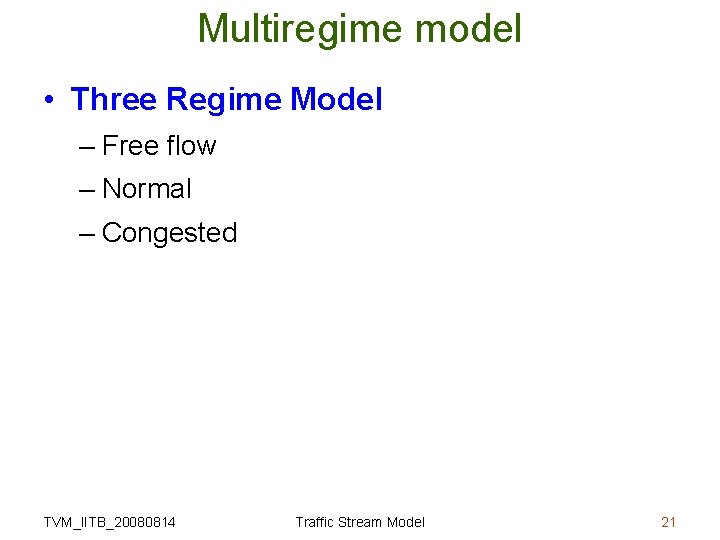 Multiregime model

• Three Regime Model
– Free flow
– Normal
– Congested

TVM_IITB_20080814
Traffic Stream Model
21